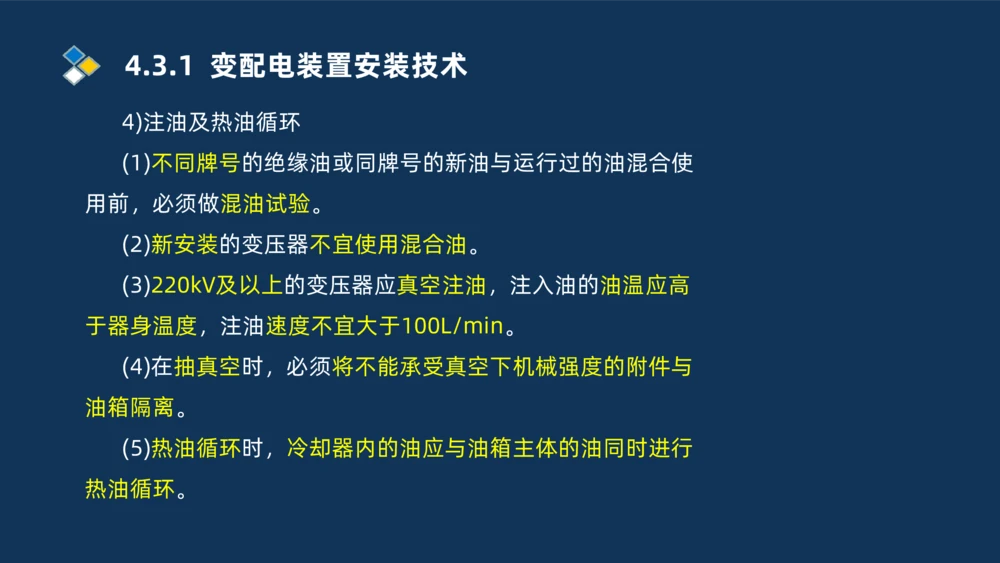 4.3.1 变配电装置安装技术

4)注油及热油循环

(1)不同牌号的绝缘油或同牌号的新油与运行过的油混合使用前，必须做混油试验。

(2)新安装的变压器不宜使用混合油。

(3)220kV及以上的变压器应真空注油，注入油的油温应高于器身温度，注油速度不宜大于100L/min。

(4)在抽真空时，必须将不能承受真空下机械强度的附件与油箱隔离。

(5)热油循环时，冷却器内的油应与油箱主体的油同时进行热油循环。